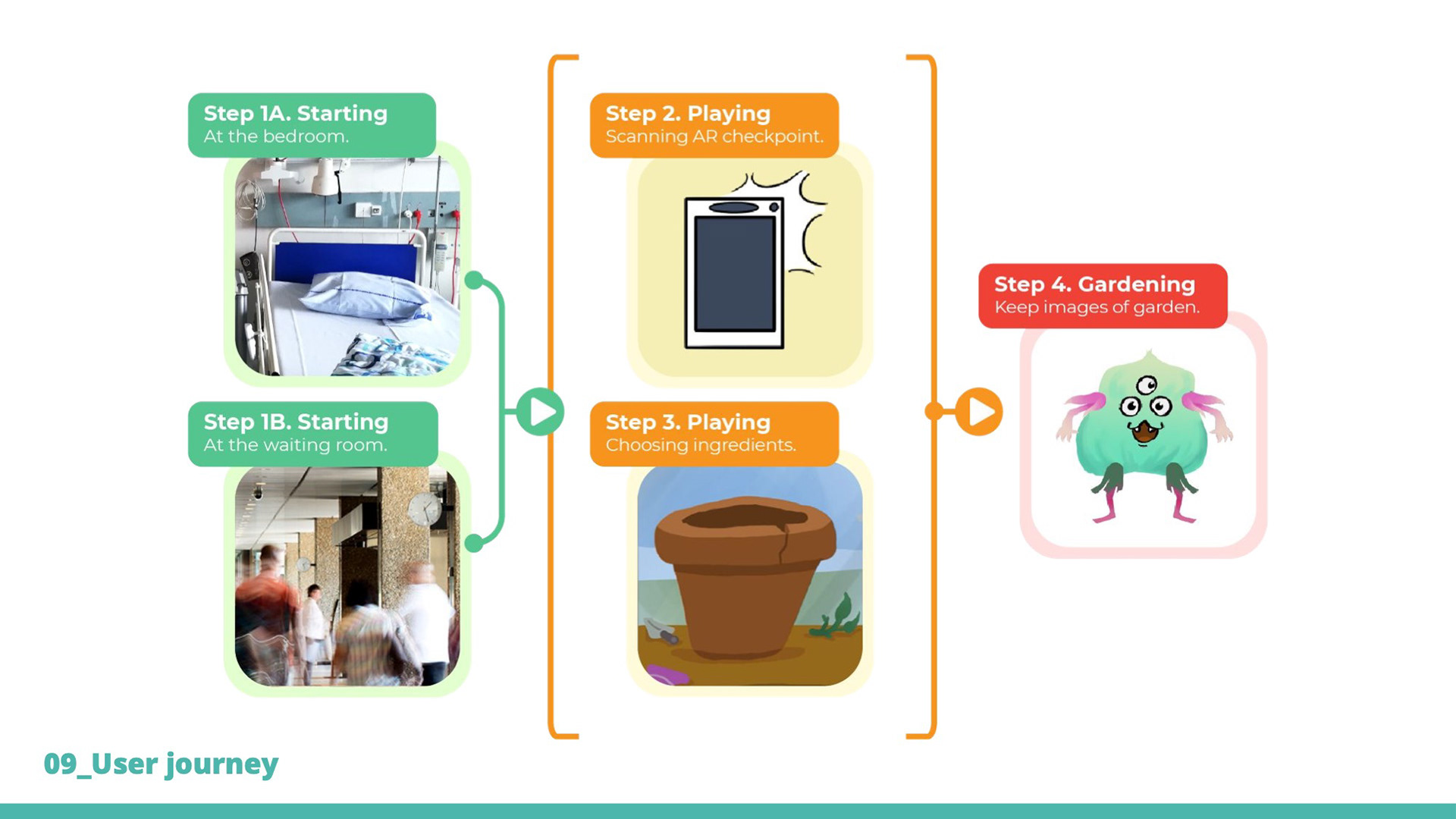 Step 1A. Starting
At the bedroom.

Step 1B. Starting
At the waiting room.

Step 2. Playing
Scanning AR checkpoint.

Step 3. Playing
Choosing ingredients.

Step 4. Gardening
Keep images of garden.

09_User journey